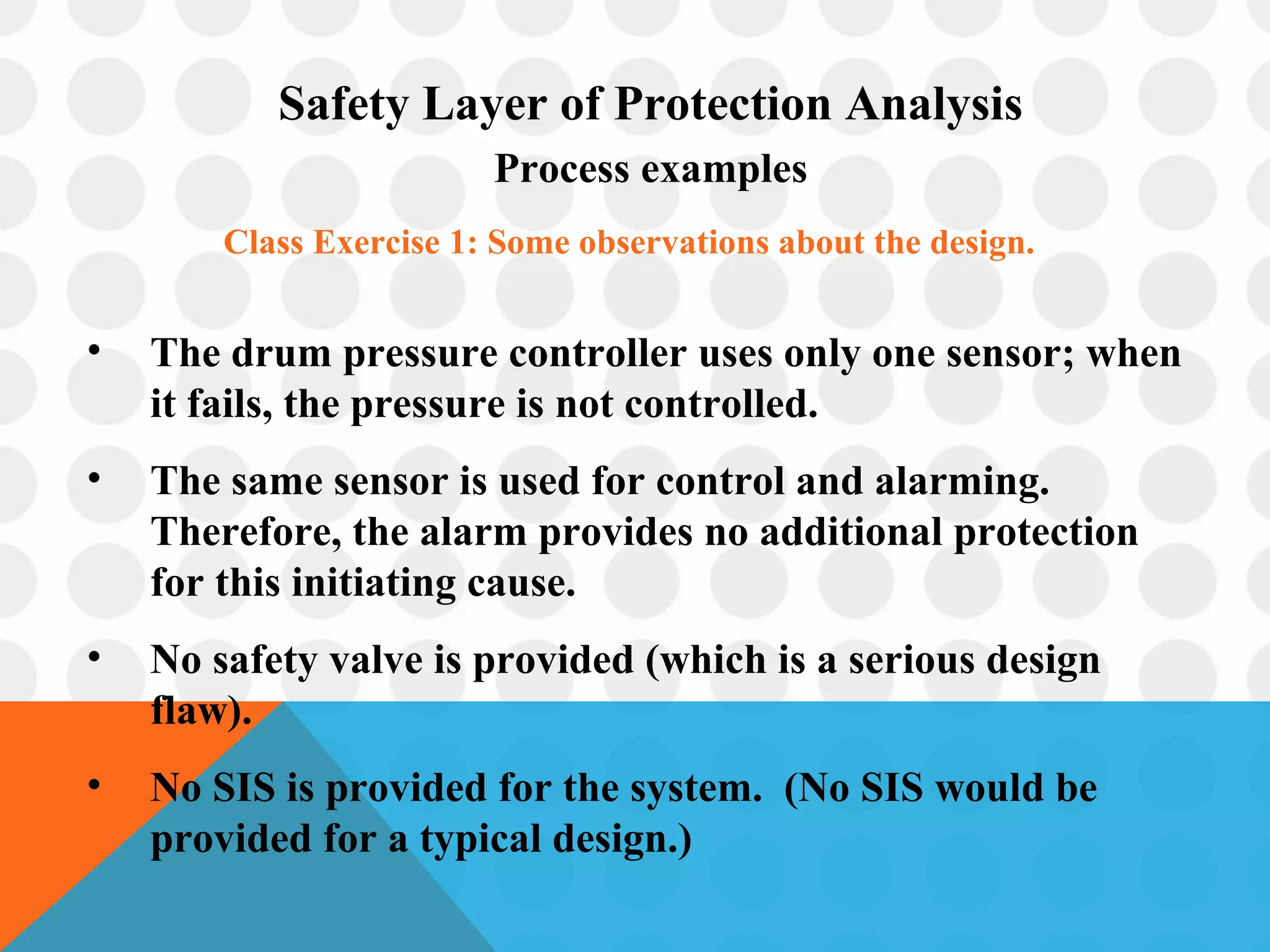 Safety Layer of Protection Analysis
Process examples

Class Exercise 1: Some observations about the design.

• The drum pressure controller uses only one sensor; when it fails, the pressure is not controlled.

• The same sensor is used for control and alarming. Therefore, the alarm provides no additional protection for this initiating cause.

• No safety valve is provided (which is a serious design flaw).

• No SIS is provided for the system. (No SIS would be provided for a typical design.)